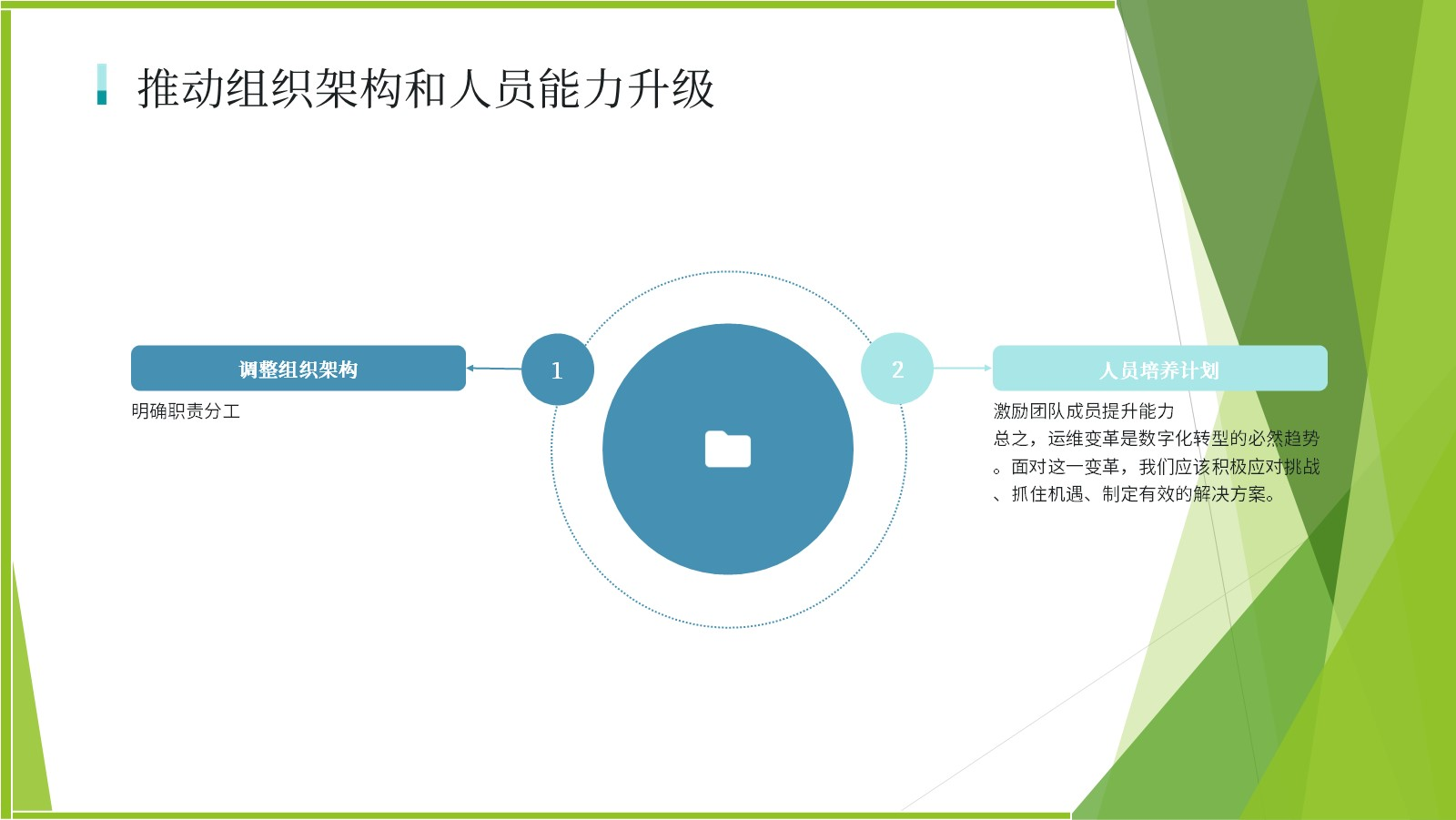 推动组织架构和人员能力升级

调整组织架构

明确职责分工

1

2

人员培养计划

激励团队成员提升能力

总之，运维变革是数字化转型的必然趋势。面对这一变革，我们应该积极应对挑战、抓住机遇、制定有效的解决方案。